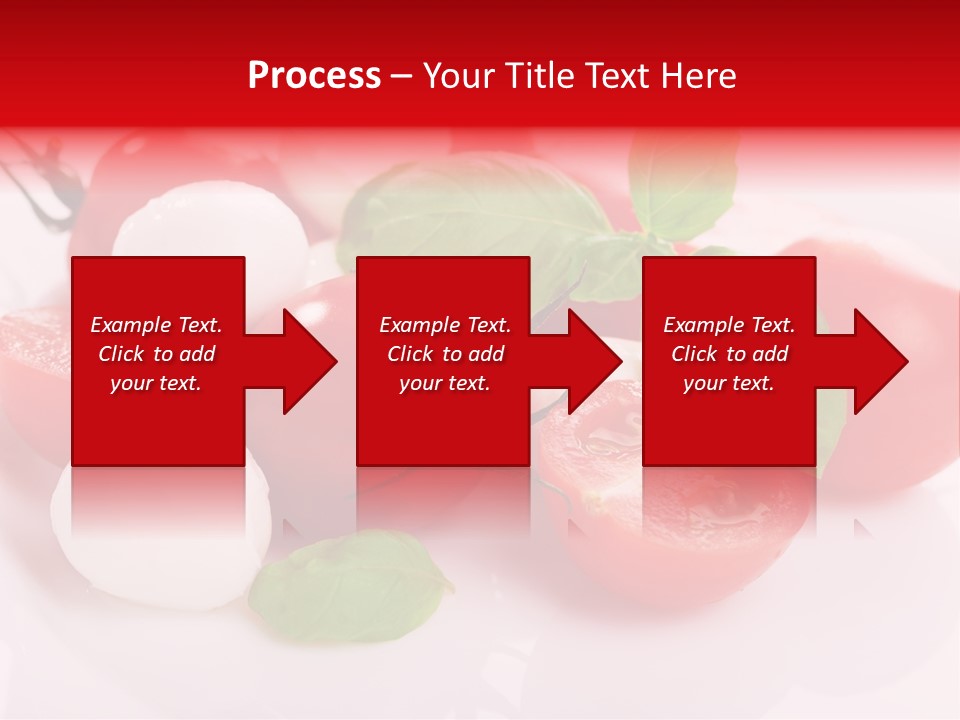 Process – Your Title Text Here

Example Text. Click to add your text.

Example Text. Click to add your text.

Example Text. Click to add your text.